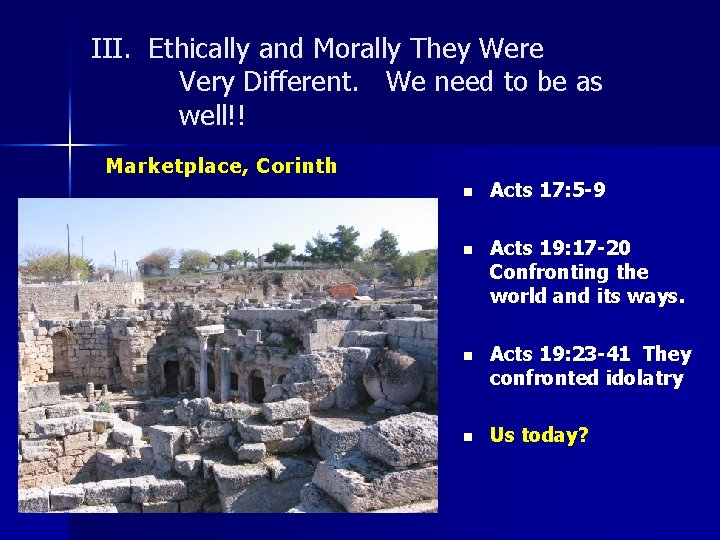 III. Ethically and Morally They Were Very Different. We need to be as well!!

Marketplace, Corinth

- Acts 17:5-9
- Acts 19:17-20 Confronting the world and its ways.
- Acts 19:23-41 They confronted idolatry
- Us today?